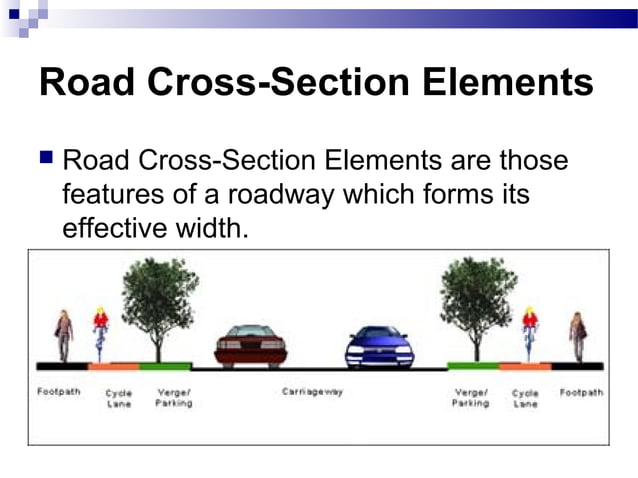 Road Cross-Section Elements

Road Cross-Section Elements are those features of a roadway which forms its effective width.

Footpath Cycle Lane Verge/ Parking Carriageway Verge/ Parking Cycle Lane Footpath